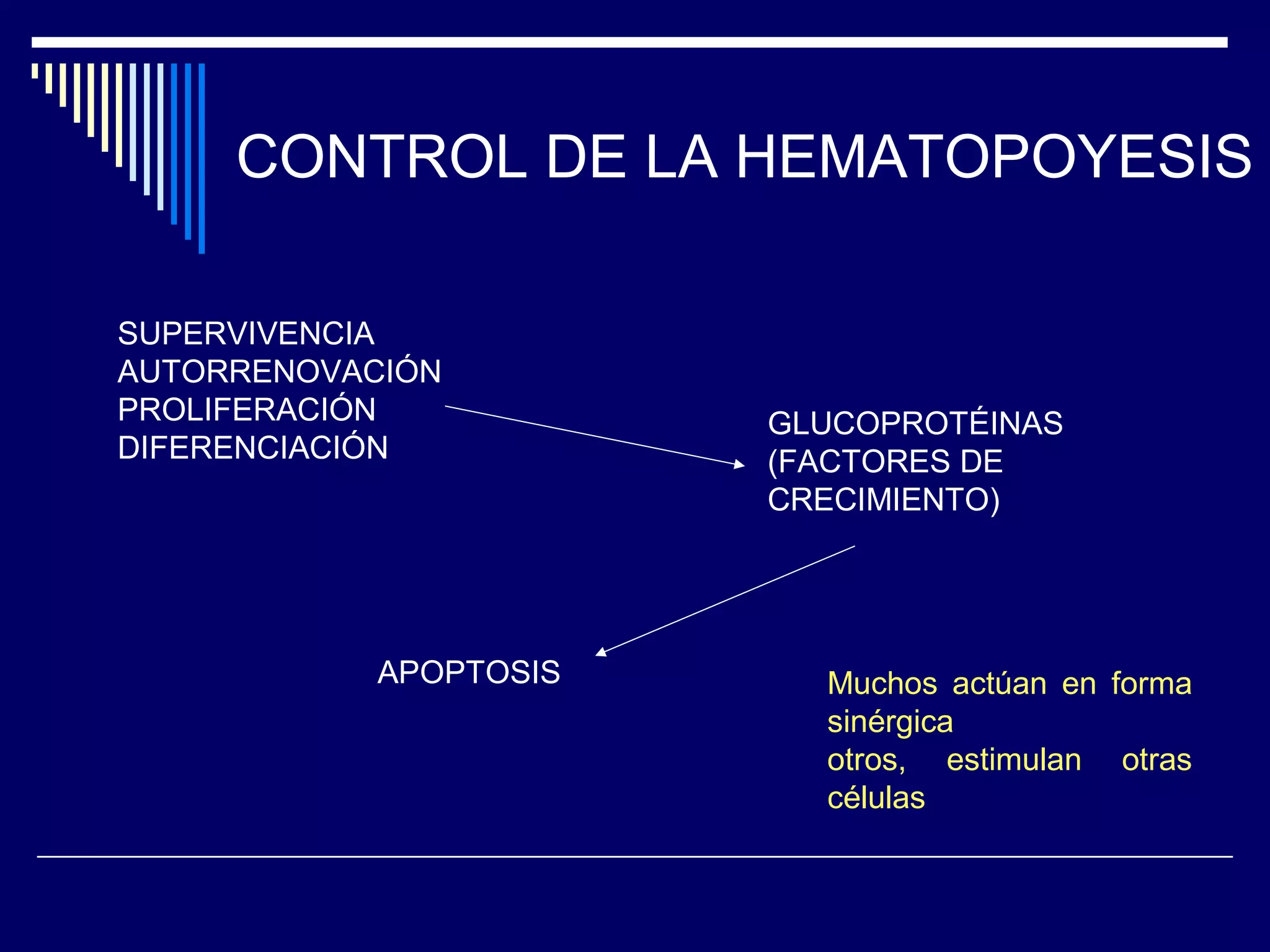 CONTROL DE LA HEMATOPOYESIS

SUPERVIVENCIA
AUTORRENOVACIÓN
PROLIFERACIÓN
DIFERENCIACIÓN

GLUCOPROTÉINAS (FACTORES DE CRECIMIENTO)

APOPTOSIS

Muchos actúan en forma sinérgica
otros, estimulan otras células